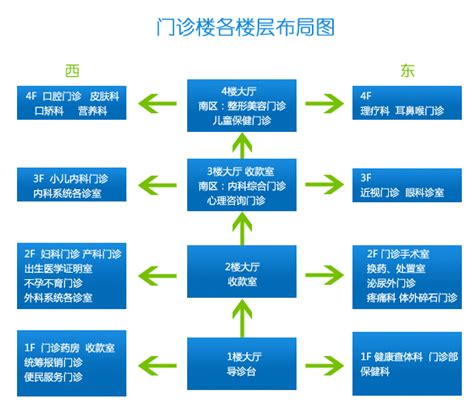 门诊楼各楼层布局图

西

东

4F 口腔门诊 皮肤科
口矫科 营养科

4楼大厅
南区：整形美容门诊
儿童保健门诊

4F
理疗科 耳鼻喉门诊

3F 小儿内科门诊
内科系统各诊室

3楼大厅 收款室
南区：内科综合门诊
心理咨询门诊

3F
近视门诊 眼科诊室

2F 妇科门诊 产科门诊
出生医学证明室
不孕不育门诊
外科系统各诊室

2楼大厅
收款室

2F 门诊手术室
换药、处置室
泌尿外门诊
疼痛科 体外碎石门诊

1F 门诊药房 收款室
统筹报销门诊
便民服务门诊

1楼大厅
导诊台

1F 健康查体科 门诊部
保健科